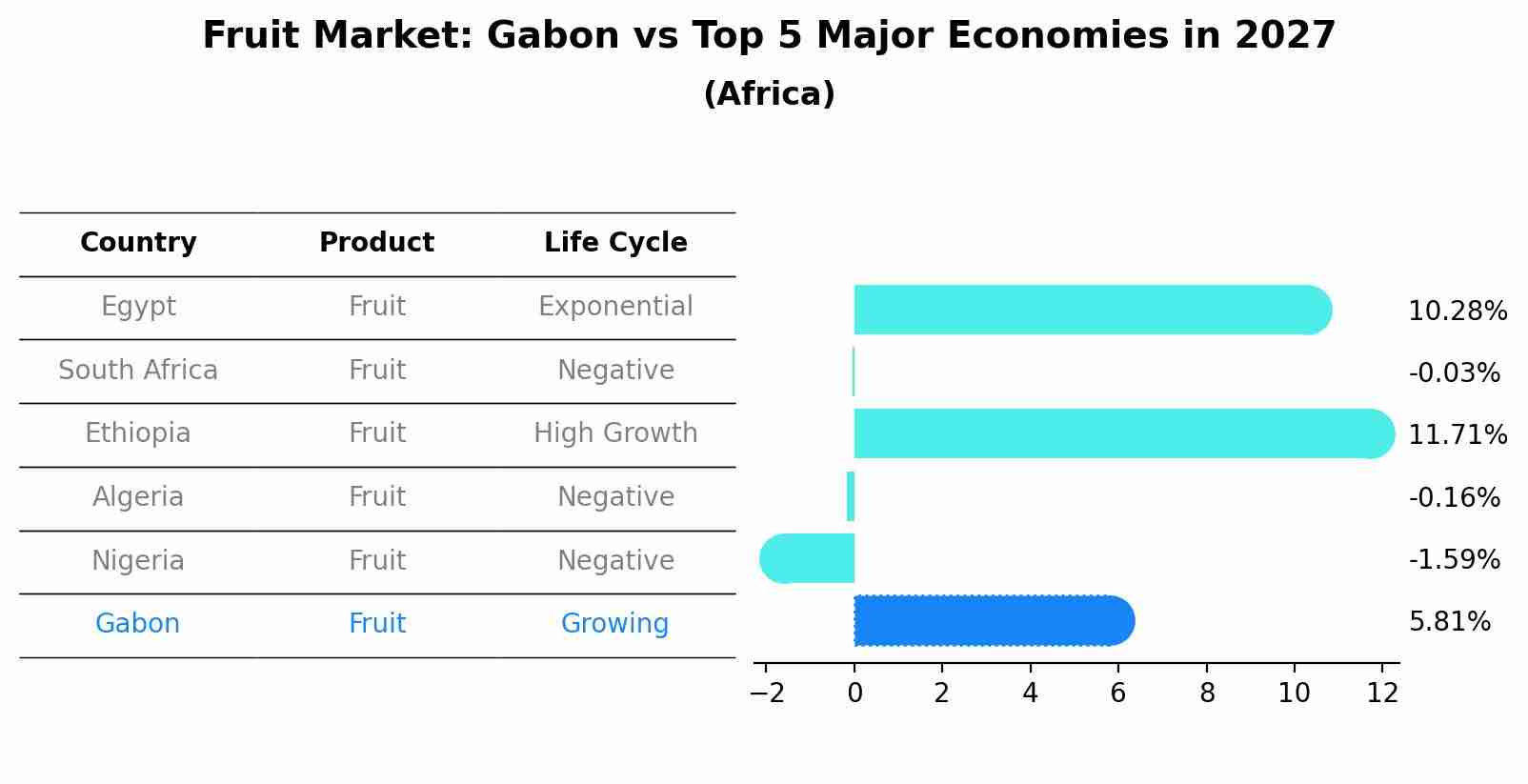 Fruit Market: Gabon vs Top 5 Major Economies in 2027
(Africa)

| Country | Product | Life Cycle |
|---|---|---|
| Egypt | Fruit | Exponential |
| South Africa | Fruit | Negative |
| Ethiopia | Fruit | High Growth |
| Algeria | Fruit | Negative |
| Nigeria | Fruit | Negative |
| Gabon | Fruit | Growing |

10.28%
-0.03%
11.71%
-0.16%
-1.59%
5.81%

−2 0 2 4 6 8 10 12